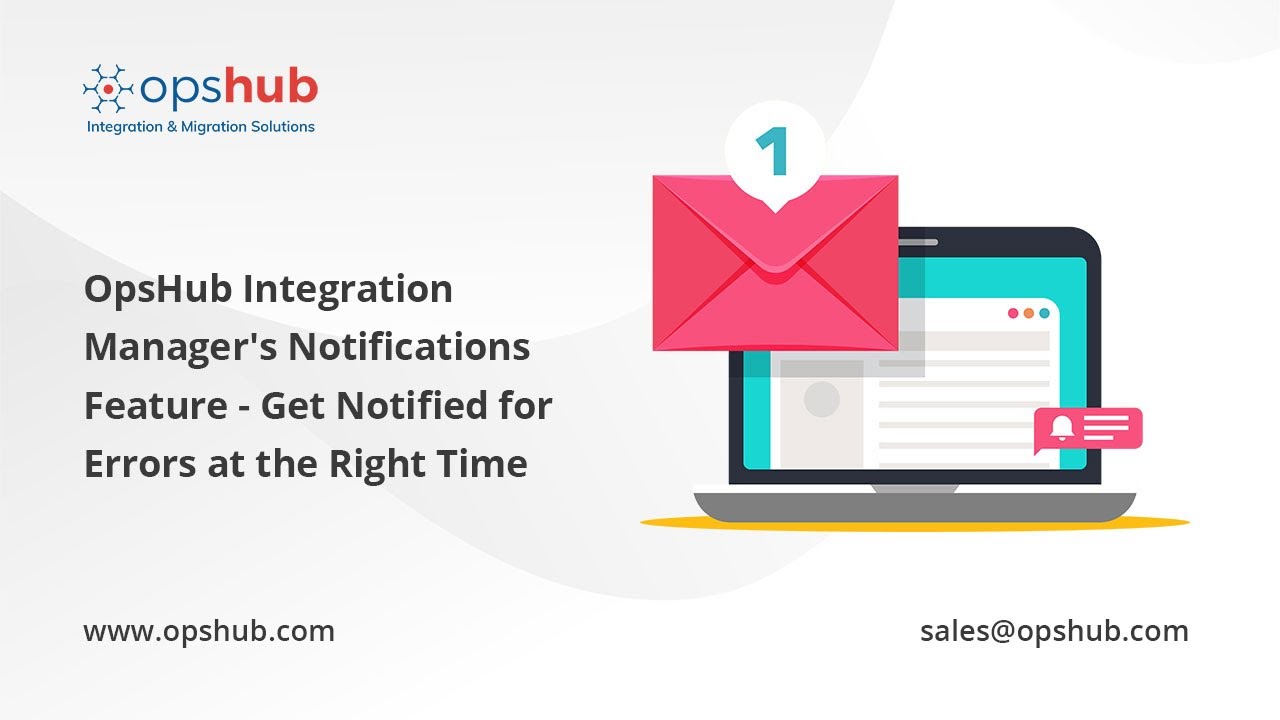 opshub
Integration & Migration Solutions

1

OpsHub Integration Manager's Notifications Feature - Get Notified for Errors at the Right Time

www.opshub.com

sales@opshub.com